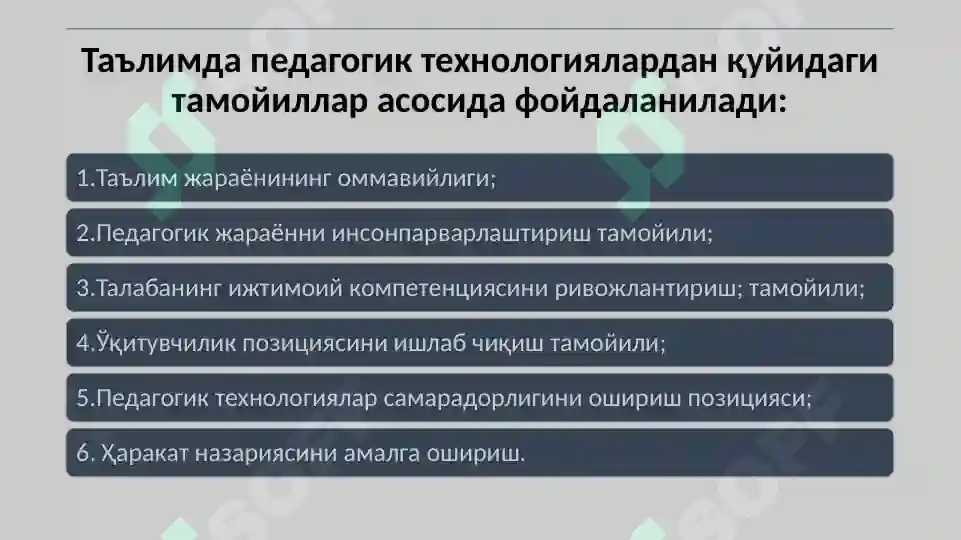 Таълимда педагогик технологиялардан қуйидаги тамойиллар асосида фойдаланилади:

1.Таълим жараёнининг оммавийлиги;

2.Педагогик жараённи инсонпарварлаштириш тамойили;

3.Талабанинг ижтимоий компетенциясини ривожлантириш; тамойили;

4.Ўқитувчилик позициясини ишлаб чиқиш тамойили;

5.Педагогик технологиялар самарадорлигини ошириш позицияси;

6. Ҳаракат назариясини амалга ошириш.